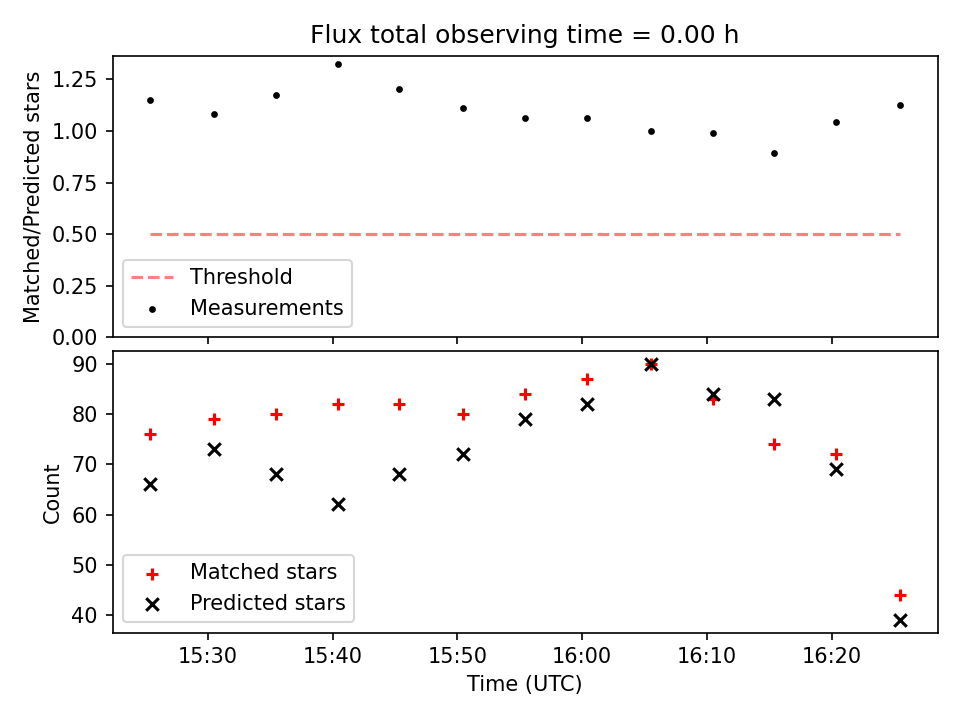 Flux total observing time = 0.00 h

Matched/Predicted stars

1.25
1.00
0.75
0.50
0.25
0.00

Threshold
Measurements

Count

90
80
70
60
50
40

Matched stars
Predicted stars

15:30
15:40
15:50
16:00
16:10
16:20

Time (UTC)